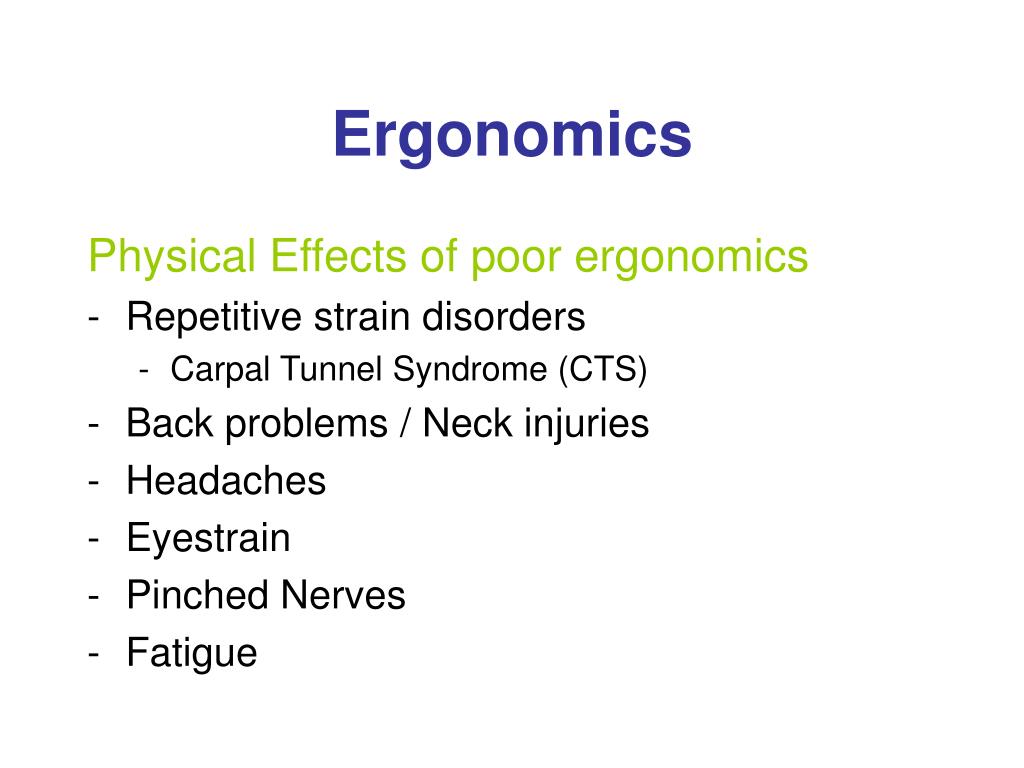 Ergonomics

Physical Effects of poor ergonomics

- Repetitive strain disorders
  - Carpal Tunnel Syndrome (CTS)
- Back problems / Neck injuries
- Headaches
- Eyestrain
- Pinched Nerves
- Fatigue